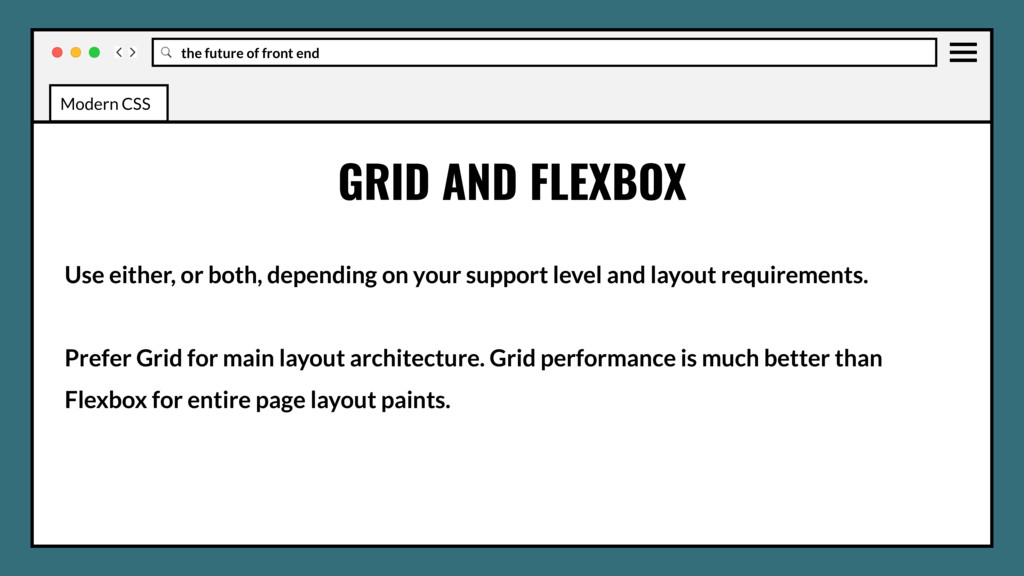 the future of front end

Modern CSS

GRID AND FLEXBOX

Use either, or both, depending on your support level and layout requirements.

Prefer Grid for main layout architecture. Grid performance is much better than Flexbox for entire page layout paints.